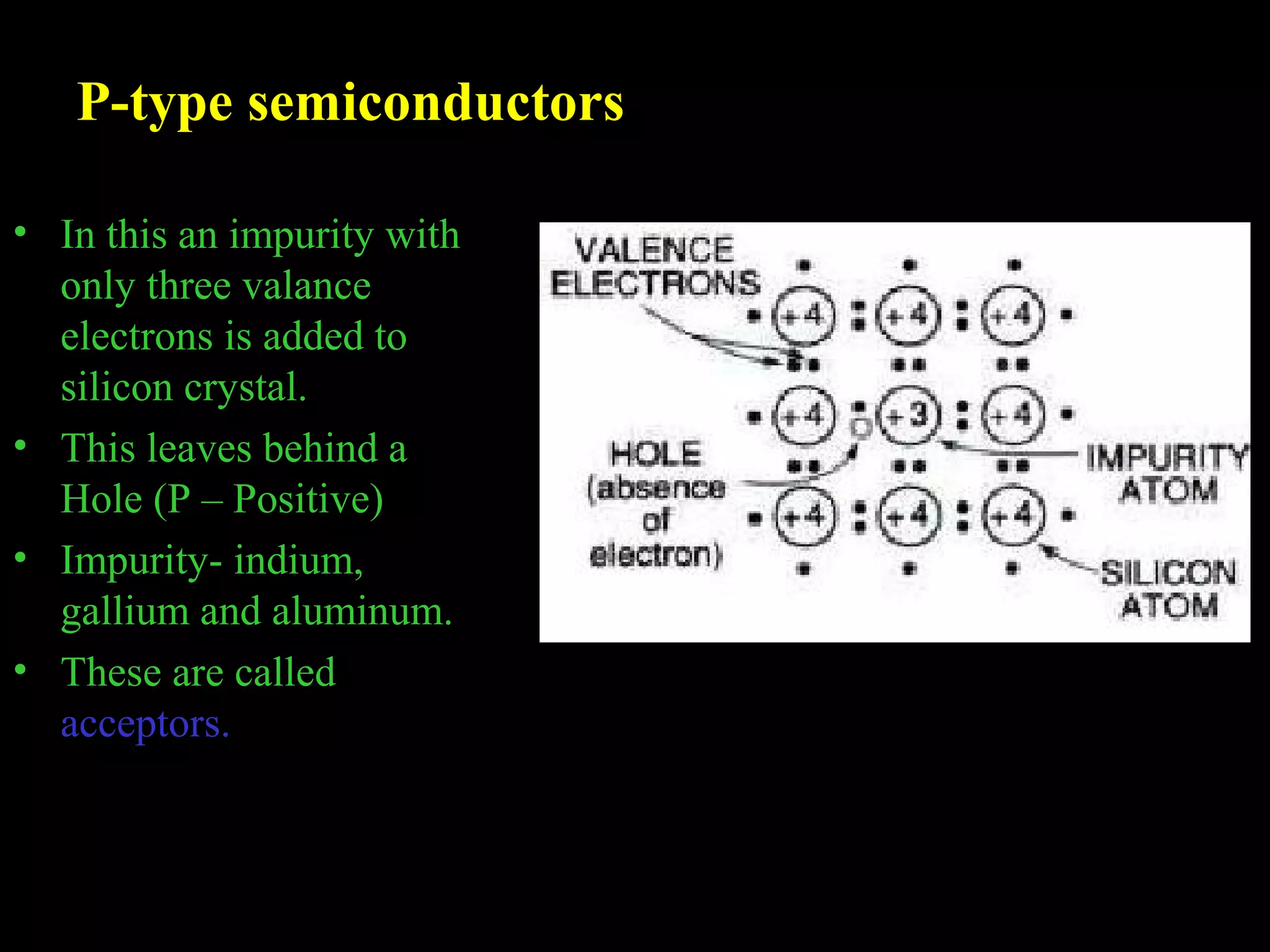 P-type semiconductors

• In this an impurity with only three valance electrons is added to silicon crystal.
• This leaves behind a Hole (P – Positive)
• Impurity- indium, gallium and aluminum.
• These are called acceptors.

VALENCE ELECTRONS

+4 +4 +4
+4 +3 +4
+4 +4 +4

HOLE (absence of electron)

IMPURITY ATOM

SILICON ATOM